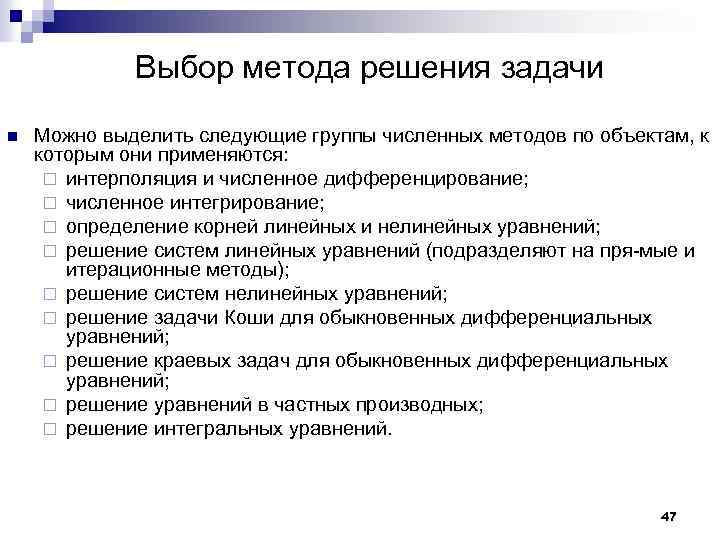 Выбор метода решения задачи

Можно выделить следующие группы численных методов по объектам, к которым они применяются:

интерполяция и численное дифференцирование;

численное интегрирование;

определение корней линейных и нелинейных уравнений;

решение систем линейных уравнений (подразделяют на пря-мые и итерационные методы);

решение систем нелинейных уравнений;

решение задачи Коши для обыкновенных дифференциальных уравнений;

решение краевых задач для обыкновенных дифференциальных уравнений;

решение уравнений в частных производных;

решение интегральных уравнений.

47